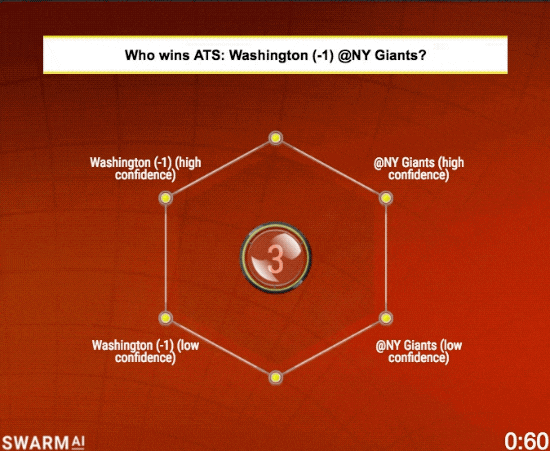 Who wins ATS: Washington (-1) @NY Giants?

Washington (-1) (high confidence)

@NY Giants (high confidence)

3

Washington (-1) (low confidence)

@NY Giants (low confidence)

SWARM AI

0:60